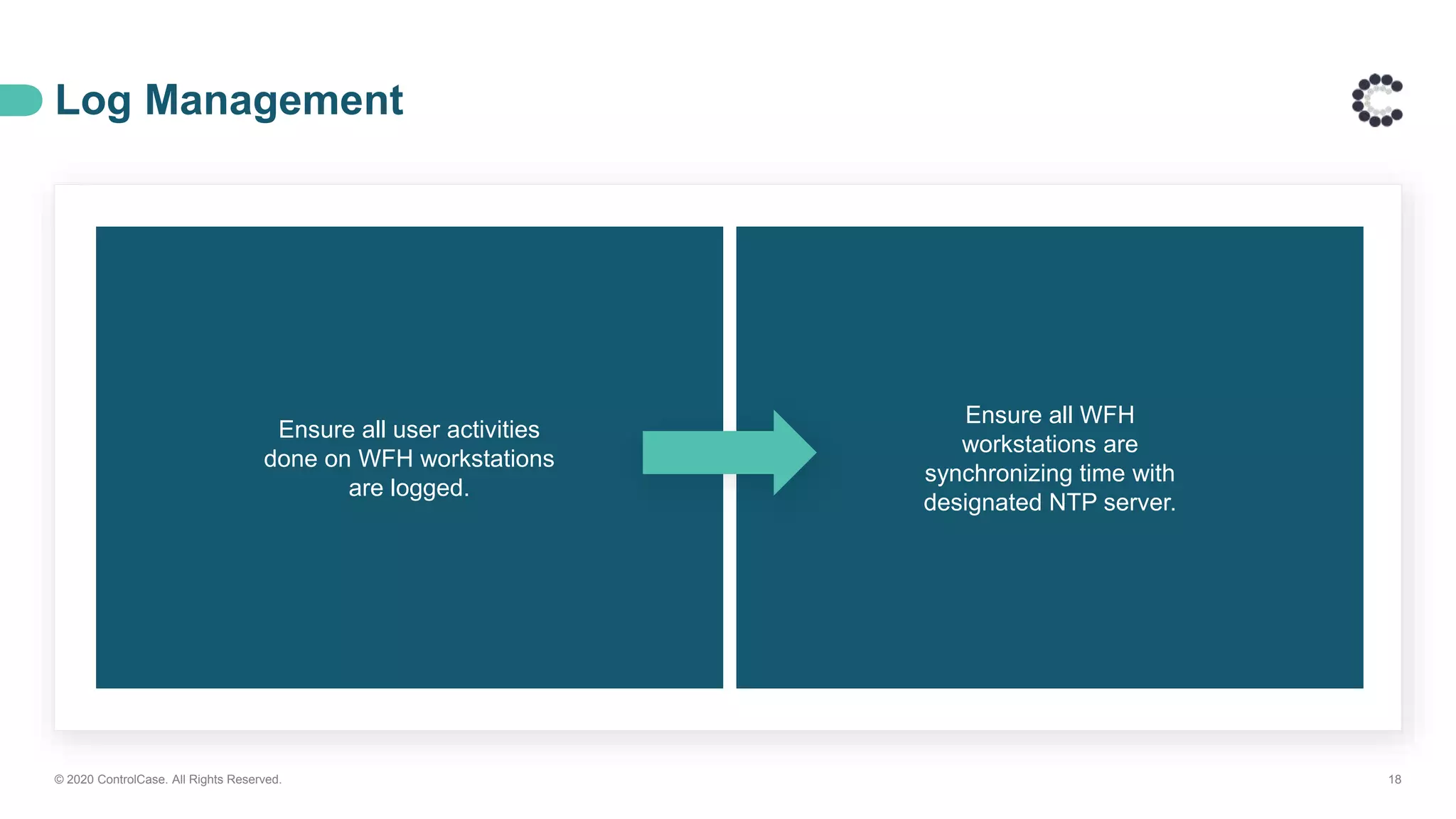 Log Management

Ensure all user activities done on WFH workstations are logged.

Ensure all WFH workstations are synchronizing time with designated NTP server.

© 2020 ControlCase. All Rights Reserved.

18